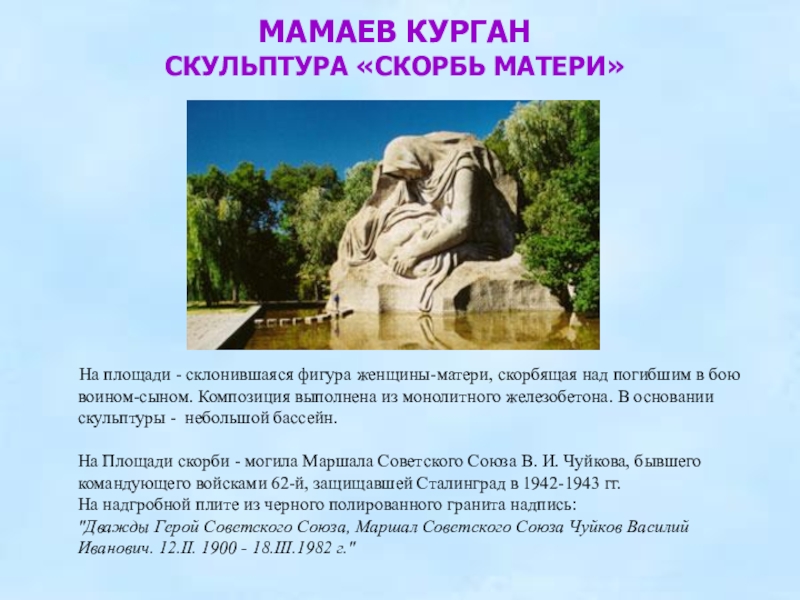 МАМАЕВ КУРГАН
СКУЛЬПТУРА «СКОРБЬ МАТЕРИ»

На площади - склонившаяся фигура женщины-матери, скорбящая над погибшим в бою воином-сыном. Композиция выполнена из монолитного железобетона. В основании скульптуры - небольшой бассейн.

На Площади скорби - могила Маршала Советского Союза В. И. Чуйкова, бывшего командующего войсками 62-й, защищавшей Сталинград в 1942-1943 гг.
На надгробной плите из черного полированного гранита надпись:
"Дважды Герой Советского Союза, Маршал Советского Союза Чуйков Василий Иванович. 12.II. 1900 - 18.III.1982 г."